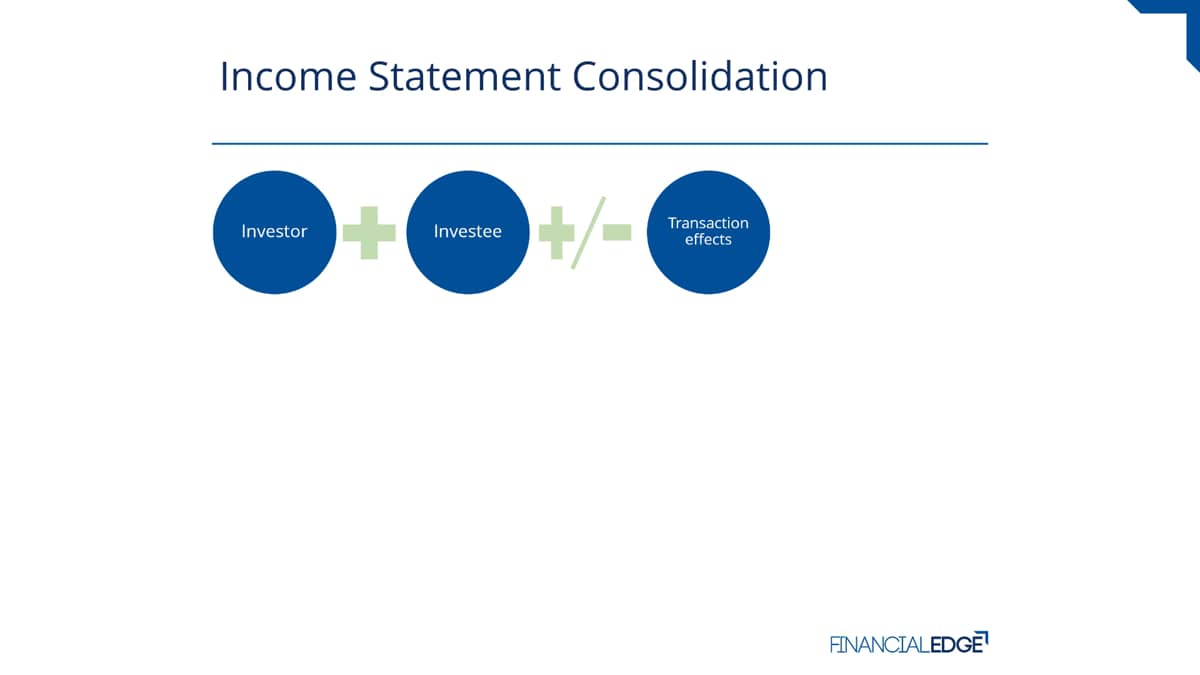 Income Statement Consolidation

Investor + Investee +/- Transaction effects

FINANCIALEDGE